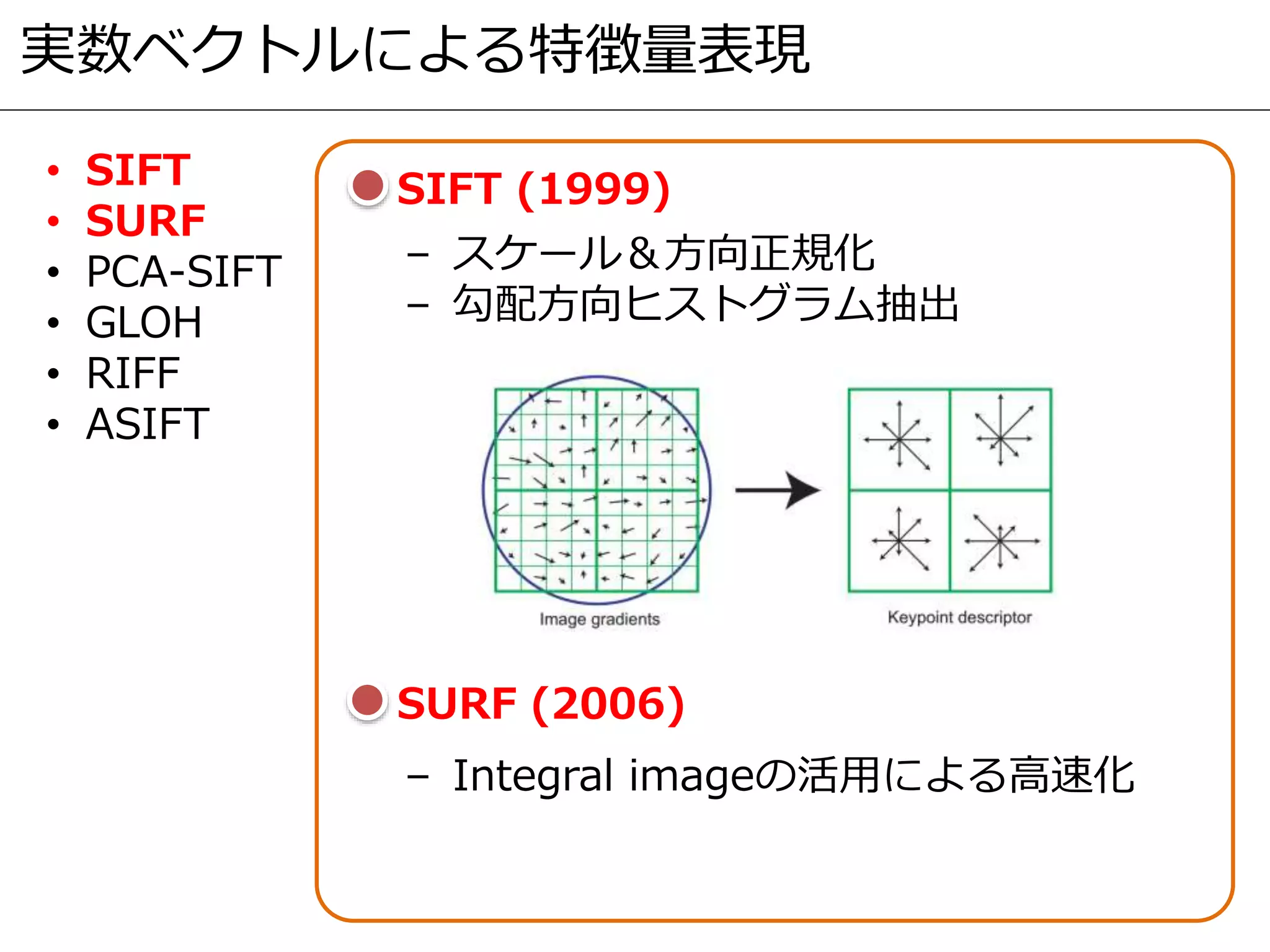 実数ベクトルによる特徴量表現

• SIFT
• SURF
• PCA-SIFT
• GLOH
• RIFF
• ASIFT

SIFT (1999)

– スケール＆方向正規化
– 勾配方向ヒストグラム抽出

Image gradients

Keypoint descriptor

SURF (2006)

– Integral imageの活用による高速化